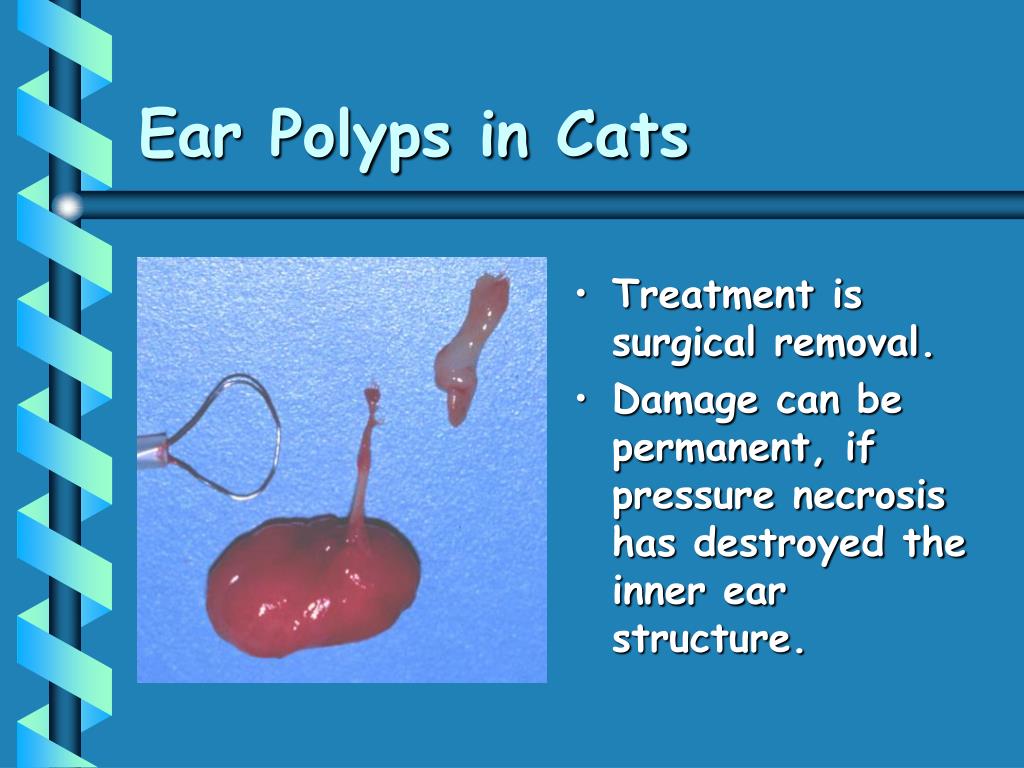 Ear Polyps in Cats

• Treatment is surgical removal.
• Damage can be permanent, if pressure necrosis has destroyed the inner ear structure.